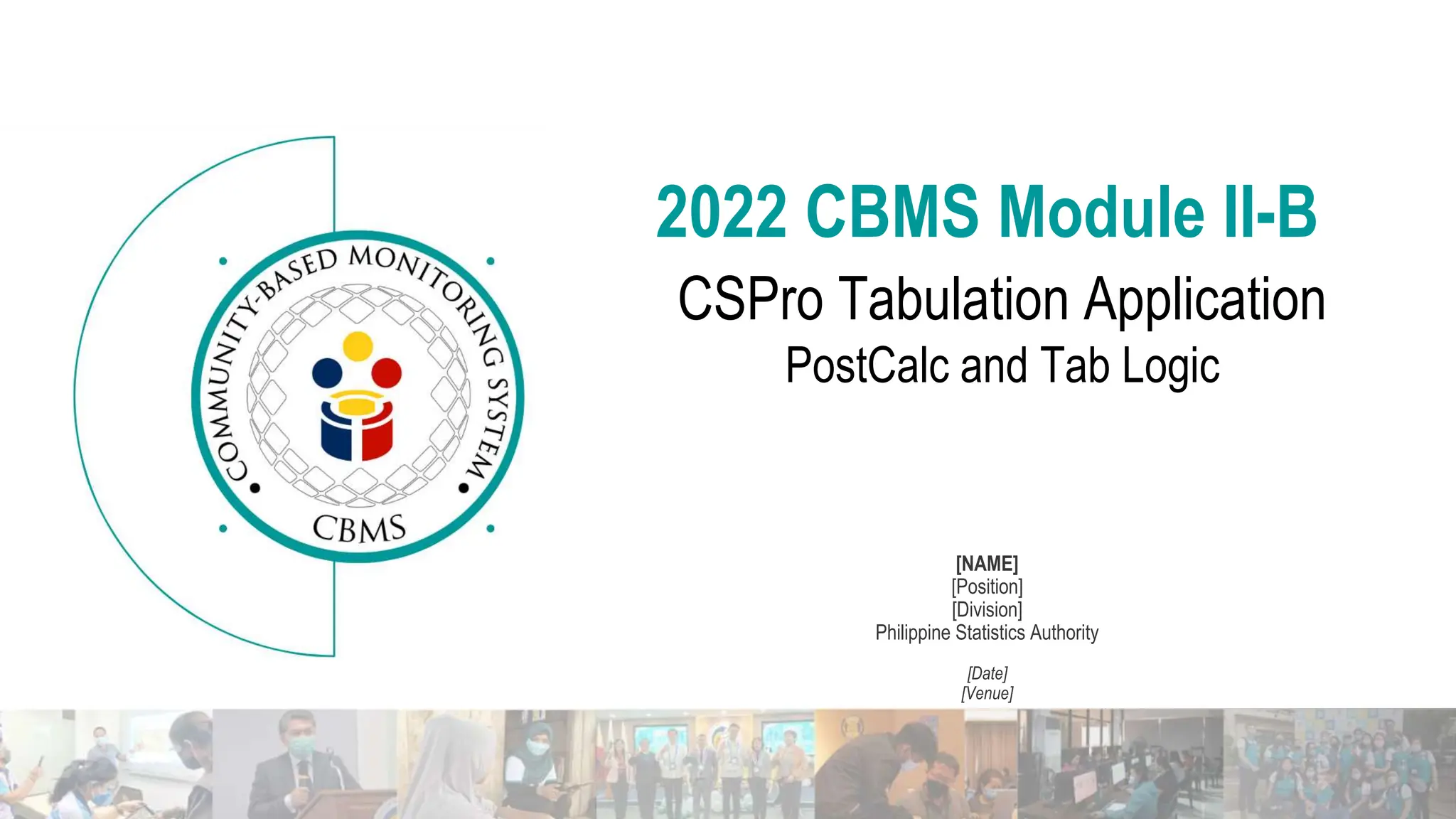 COMMUNITY-BASED MONITORING SYSTEM
CBMS

2022 CBMS Module II-B

CSPro Tabulation Application

PostCalc and Tab Logic

[NAME]
[Position]
[Division]
Philippine Statistics Authority

[Date]
[Venue]